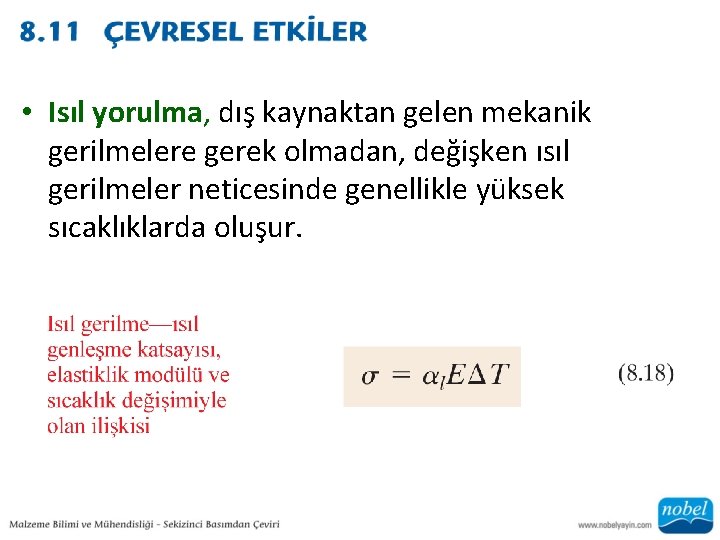 8.11 ÇEVRESEL ETKİLER

• Isıl yorulma, dış kaynaktan gelen mekanik gerilmelere gerek olmadan, değişken ısıl gerilmeler neticesinde genellikle yüksek sıcaklıklarda oluşur.

Isıl gerilme—ısıl genleşme katsayısı, elastiklik modülü ve sıcaklık değişimiyle olan ilişkisi

$\sigma = \alpha_l E \Delta T$ (8.18)

Malzeme Bilimi ve Mühendisliği - Sekizinci Basımdan Çeviri

www.nobelyayin.com

nobel